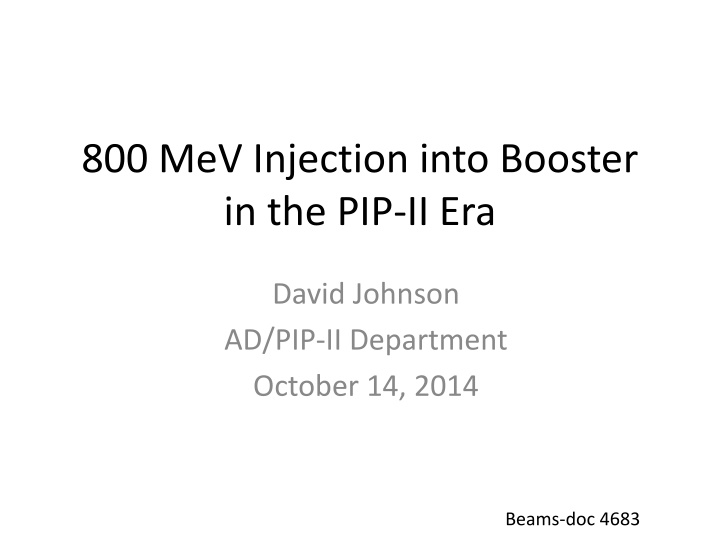 800 MeV Injection into Booster in the PIP-II Era

David Johnson
AD/PIP-II Department
October 14, 2014

Beams-doc 4683